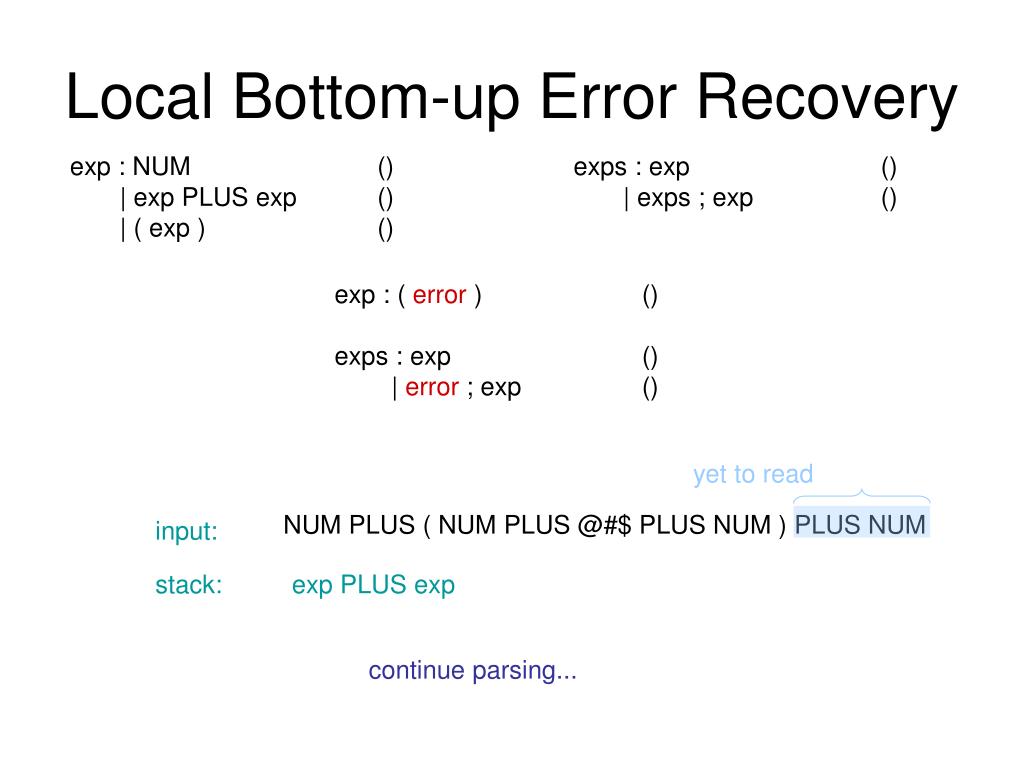 Local Bottom-up Error Recovery

exp : NUM () 
| exp PLUS exp () 
| ( exp ) ()

exps : exp () 
| exps ; exp ()

exp : ( error ) ()

exps : exp () 
| error ; exp ()

yet to read

input: NUM PLUS ( NUM PLUS @#$ PLUS NUM ) PLUS NUM

stack: exp PLUS exp

continue parsing...